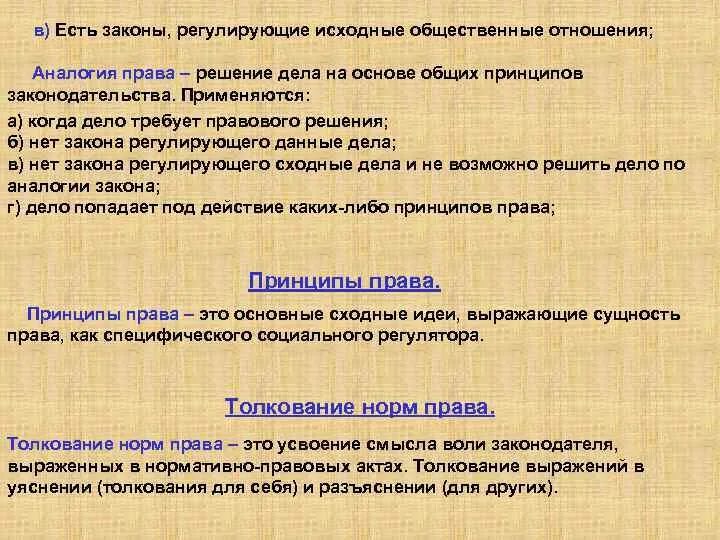 в) Есть законы, регулирующие исходные общественные отношения;

Аналогия права – решение дела на основе общих принципов законодательства. Применяются:

а) когда дело требует правового решения;
б) нет закона регулирующего данные дела;
в) нет закона регулирующего сходные дела и не возможно решить дело по аналогии закона;
г) дело попадает под действие каких-либо принципов права;

Принципы права.

Принципы права – это основные сходные идеи, выражающие сущность права, как специфического социального регулятора.

Толкование норм права.

Толкование норм права – это усвоение смысла воли законодателя, выраженных в нормативно-правовых актах. Толкование выражений в уяснении (толкования для себя) и разъяснении (для других).